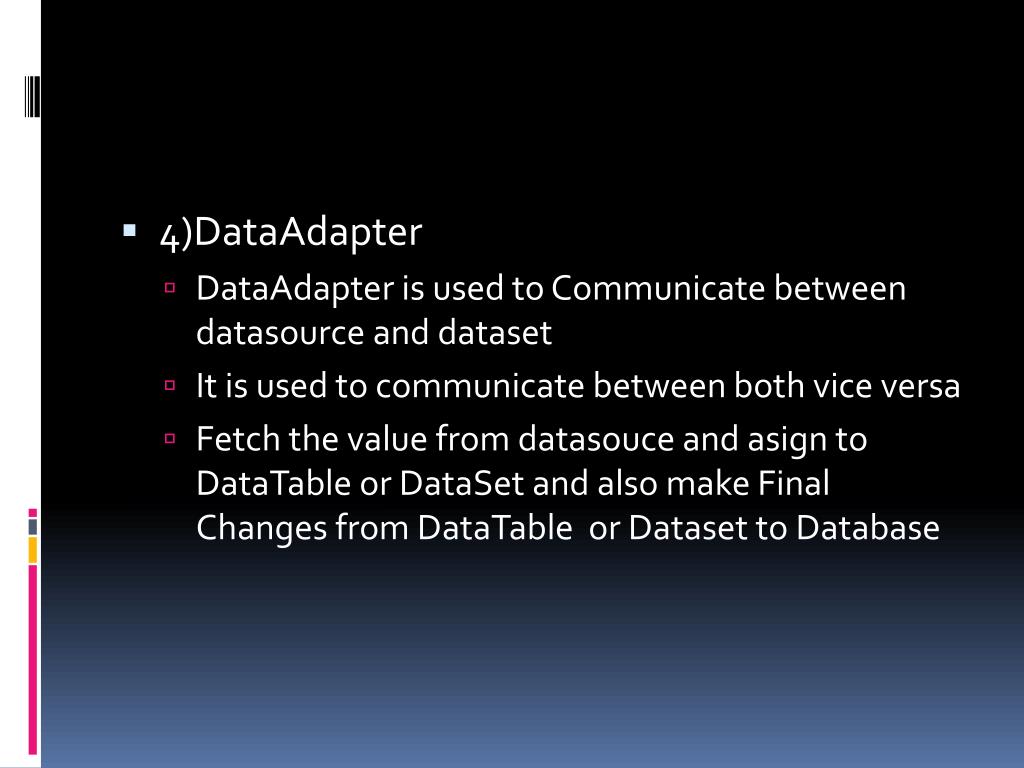 4)DataAdapter

DataAdapter is used to Communicate between datasource and dataset

It is used to communicate between both vice versa

Fetch the value from datasouce and asign to DataTable or DataSet and also make Final Changes from DataTable or Dataset to Database